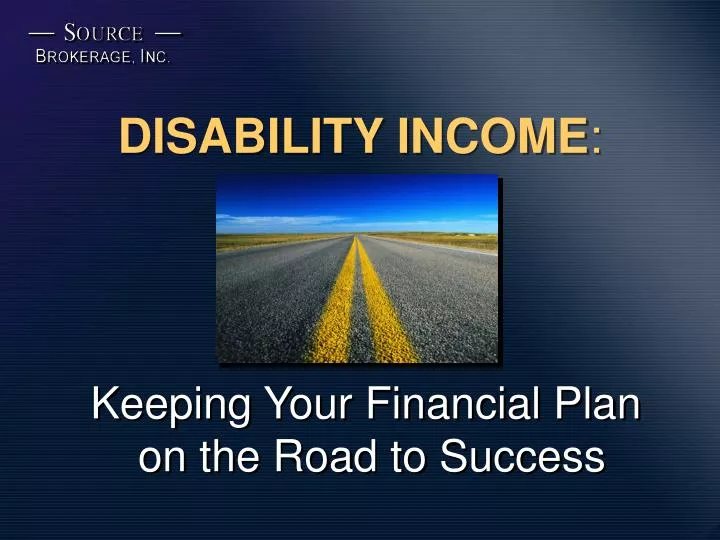 — SOURCE —
BROKERAGE, INC.

DISABILITY INCOME:

Keeping Your Financial Plan on the Road to Success